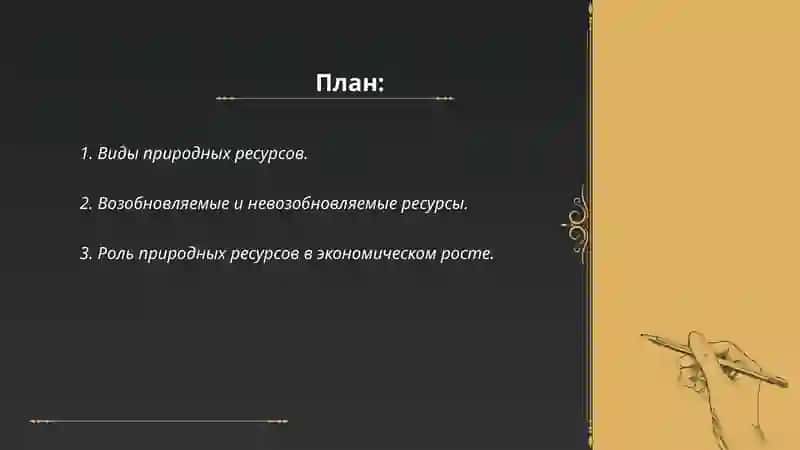 План:

1. Виды природных ресурсов.

2. Возобновляемые и невозобновляемые ресурсы.

3. Роль природных ресурсов в экономическом росте.